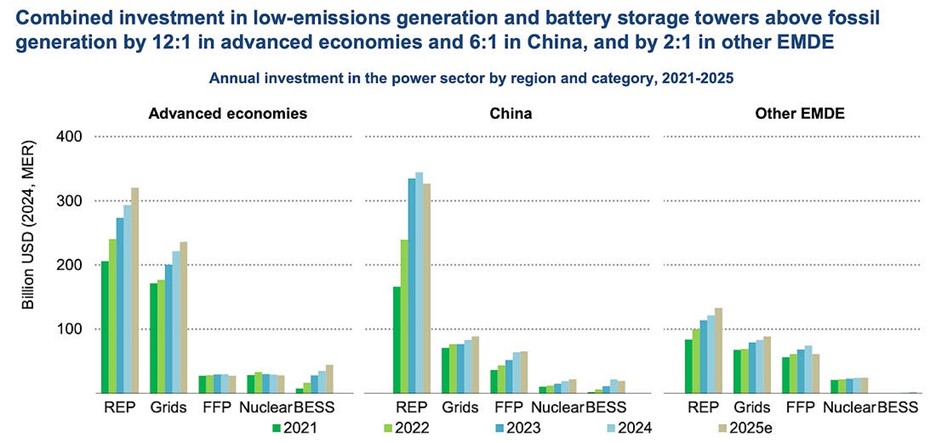 Combined investment in low-emissions generation and battery storage towers above fossil generation by 12:1 in advanced economies and 6:1 in China, and by 2:1 in other EMDE

Annual investment in the power sector by region and category, 2021-2025

Advanced economies

China

Other EMDE

Billion USD (2024, MER)

400

300

200

100

REP Grids FFP Nuclear BESS

REP Grids FFP Nuclear BESS

REP Grids FFP Nuclear BESS

2021 2022 2023 2024 2025e